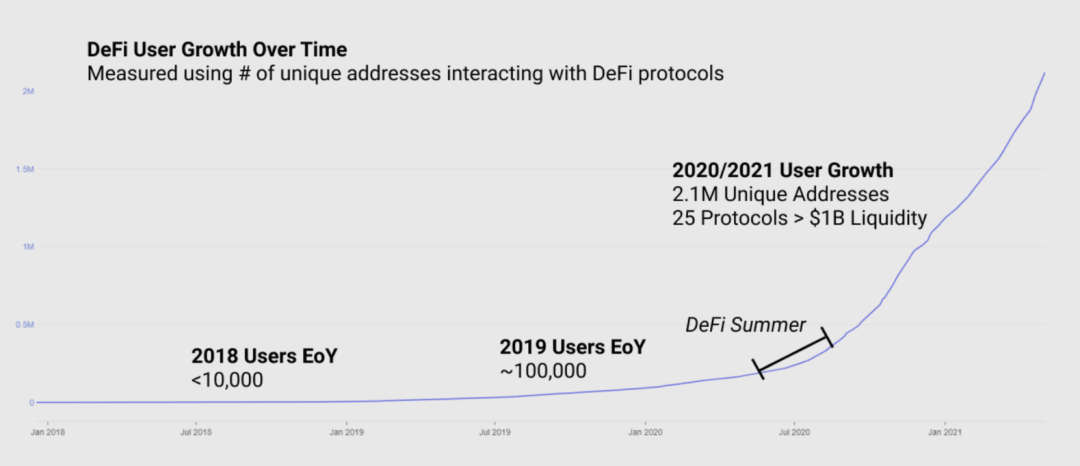 DeFi User Growth Over Time
Measured using # of unique addresses interacting with DeFi protocols

2M

1.5M

1M

0.5M

0

2020/2021 User Growth
2.1M Unique Addresses
25 Protocols > $1B Liquidity

DeFi Summer

2018 Users EoY
<10,000

2019 Users EoY
~100,000

Jan 2018 Jul 2018 Jan 2019 Jul 2019 Jan 2020 Jul 2020 Jan 2021